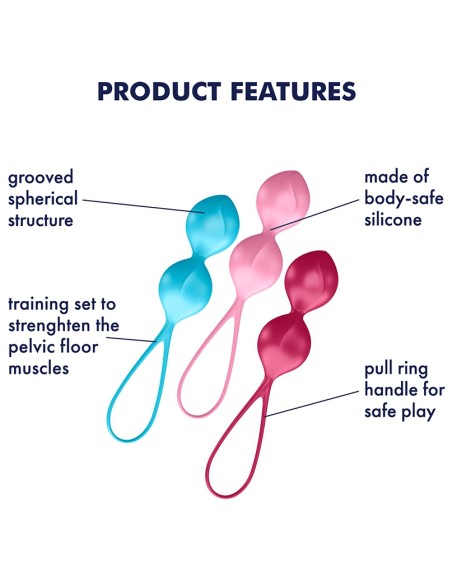 PRODUCT FEATURES

grooved spherical structure

made of body-safe silicone

training set to strenghten the pelvic floor muscles

pull ring handle for safe play